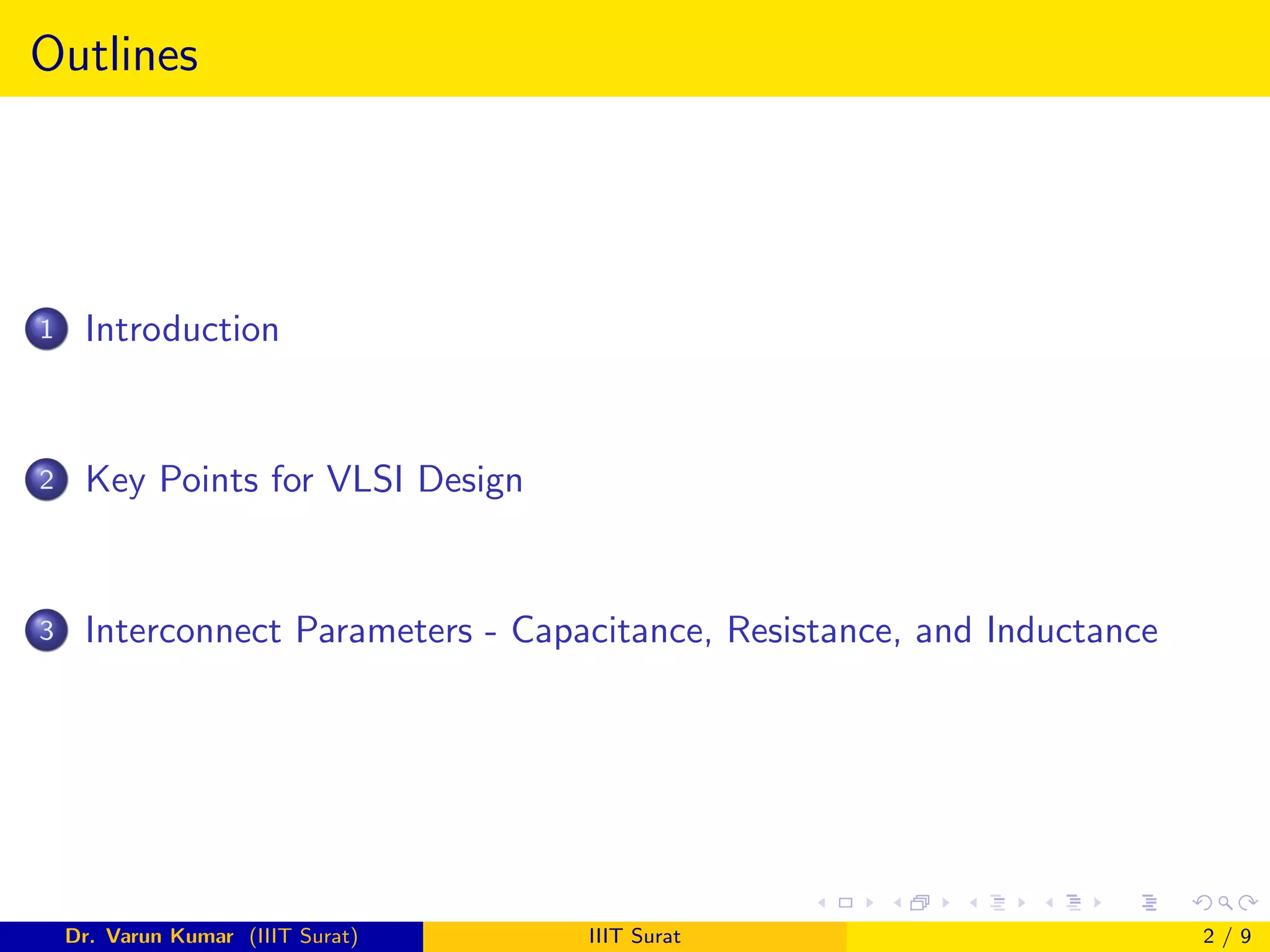 Outlines

1 Introduction

2 Key Points for VLSI Design

3 Interconnect Parameters - Capacitance, Resistance, and Inductance

Dr. Varun Kumar (IIIT Surat) IIIT Surat 2 / 9